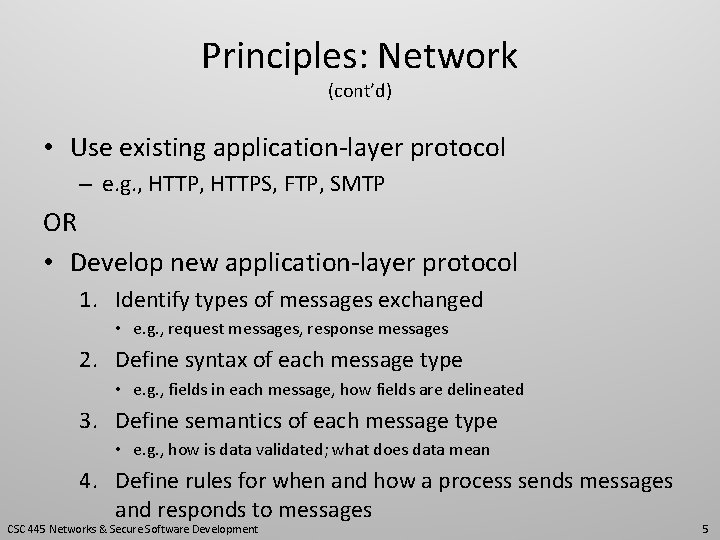 Principles: Network
(cont'd)

• Use existing application-layer protocol
– e.g., HTTP, HTTPS, FTP, SMTP

OR

• Develop new application-layer protocol
1. Identify types of messages exchanged
• e.g., request messages, response messages
2. Define syntax of each message type
• e.g., fields in each message, how fields are delineated
3. Define semantics of each message type
• e.g., how is data validated; what does data mean
4. Define rules for when and how a process sends messages and responds to messages

CSC 445 Networks & Secure Software Development

5